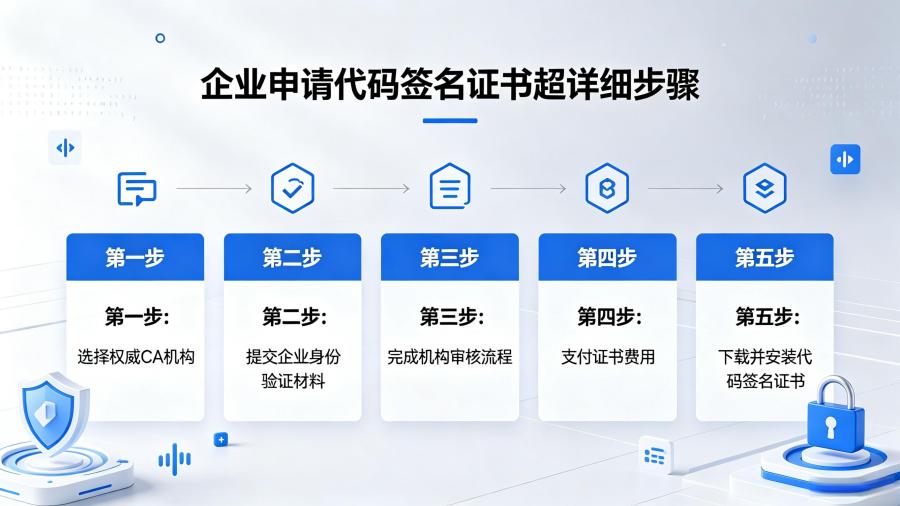 企业申请代码签名证书超详细步骤

第一步
第一步:
选择权威CA机构

第二步
第二步:
提交企业身份验证材料

第三步
第三步:
完成机构审核流程

第四步
第四步:
支付证书费用

第五步
第五步:
下载并安装代码签名证书